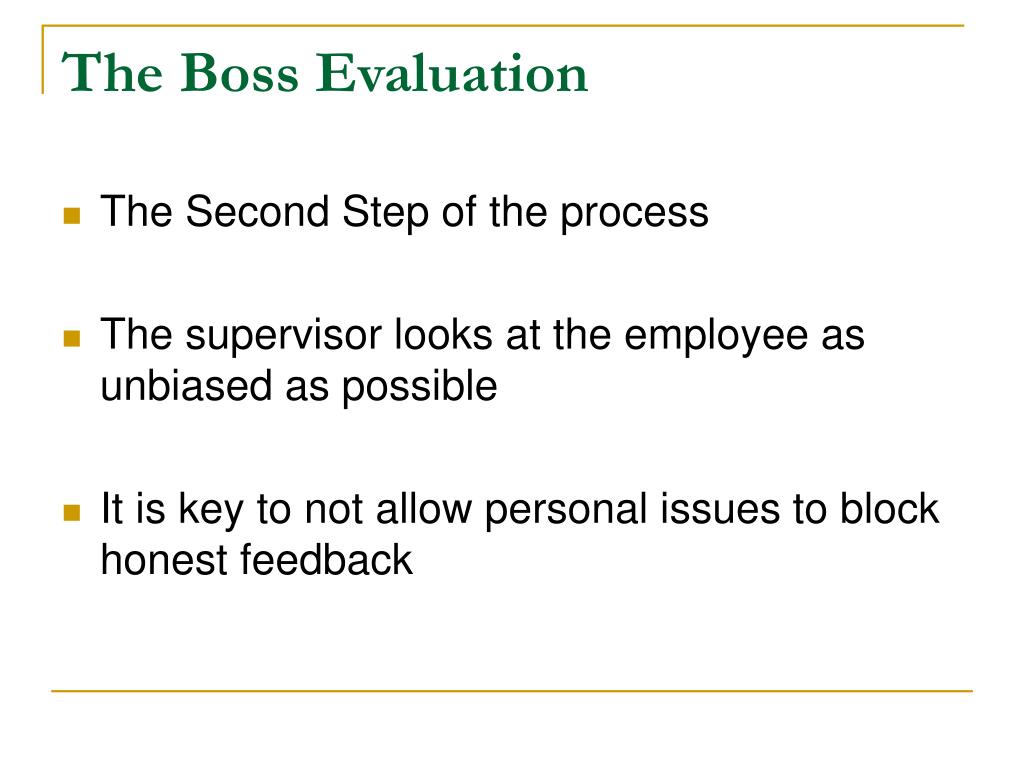 The Boss Evaluation

The Second Step of the process

The supervisor looks at the employee as unbiased as possible

It is key to not allow personal issues to block honest feedback